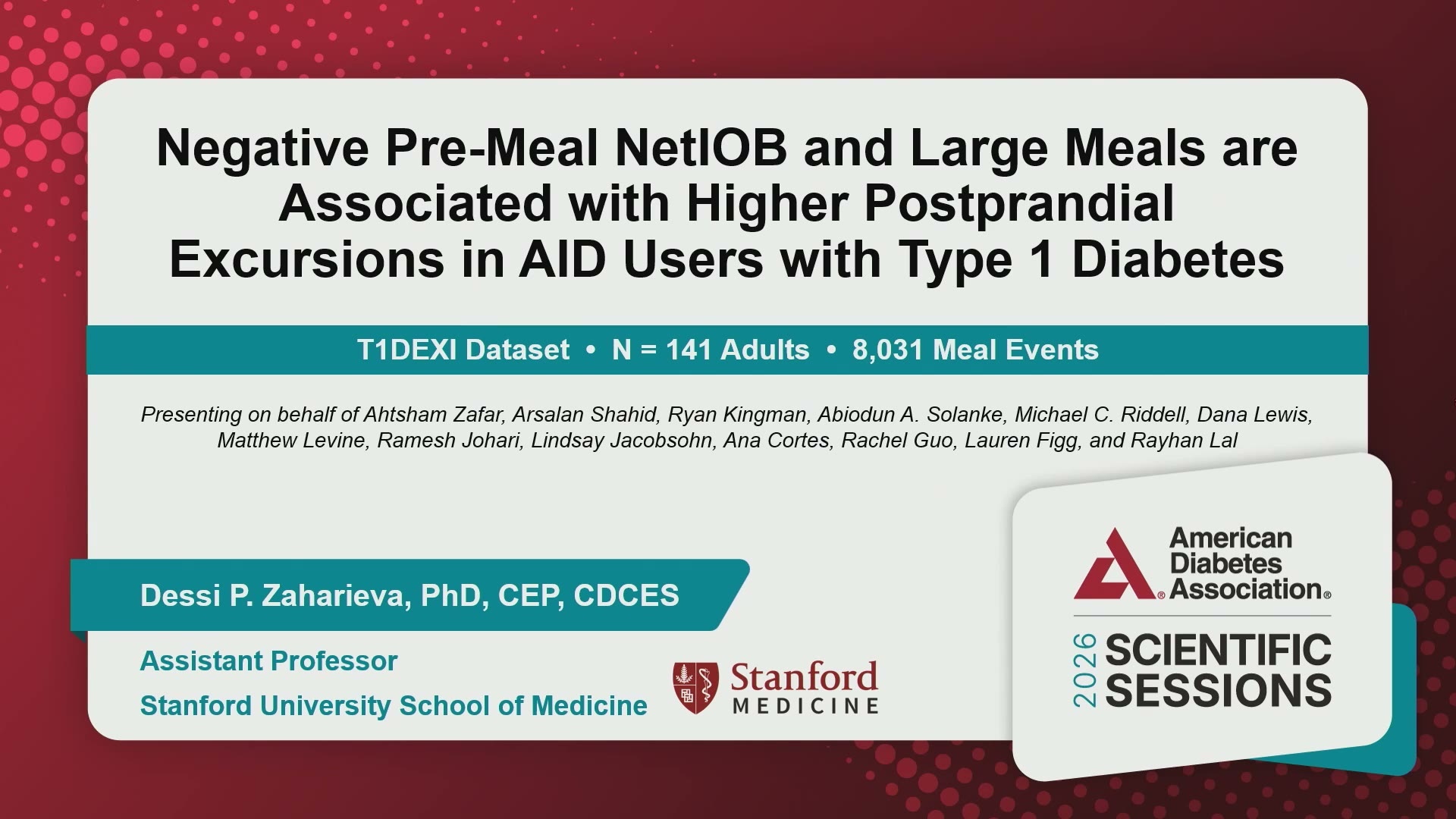 Negative Pre-Meal NetIOB and Large Meals are Associated with Higher Postprandial Excursions in AID Users with Type 1 Diabetes

T1DEXI Dataset • N = 141 Adults • 8,031 Meal Events

Presenting on behalf of Ahtsham Zafar, Arsalan Shahid, Ryan Kingman, Abiodun A. Solanke, Michael C. Riddell, Dana Lewis, Matthew Levine, Ramesh Johari, Lindsay Jacobsohn, Ana Cortes, Rachel Guo, Lauren Figg, and Rayhan Lal

Dessi P. Zaharieva, PhD, CEP, CDCES

Assistant Professor

Stanford University School of Medicine

Stanford MEDICINE

American Diabetes Association®

2026 SCIENTIFIC SESSIONS